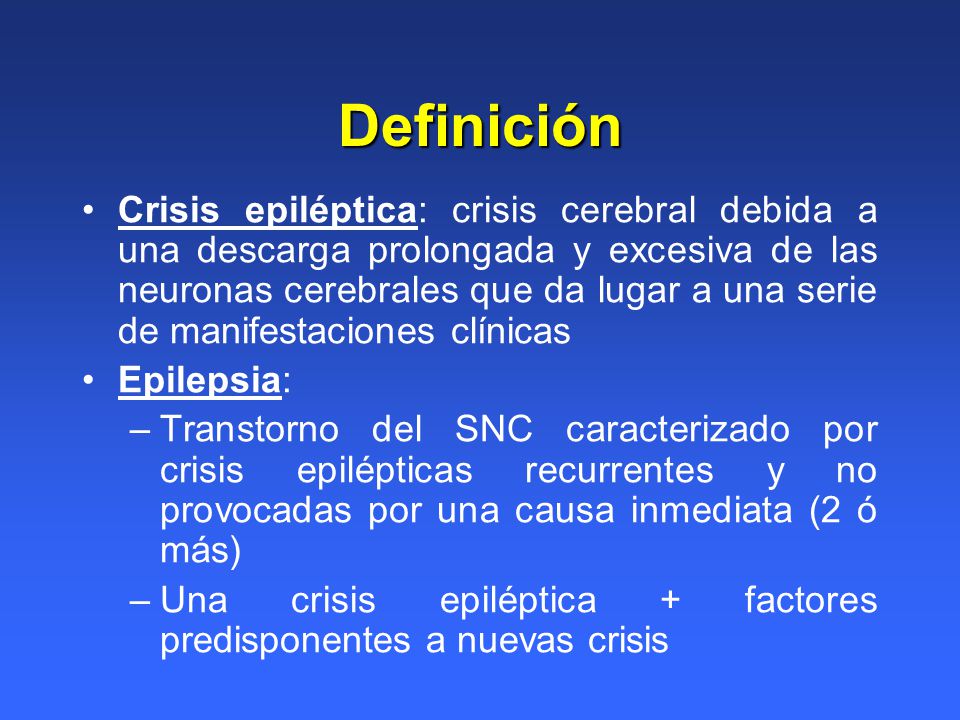 Definición

• Crisis epiléptica: crisis cerebral debida a una descarga prolongada y excesiva de las neuronas cerebrales que da lugar a una serie de manifestaciones clínicas

• Epilepsia:
– Transtorno del SNC caracterizado por crisis epilépticas recurrentes y no provocadas por una causa inmediata (2 ó más)
– Una crisis epiléptica + factores predisponentes a nuevas crisis